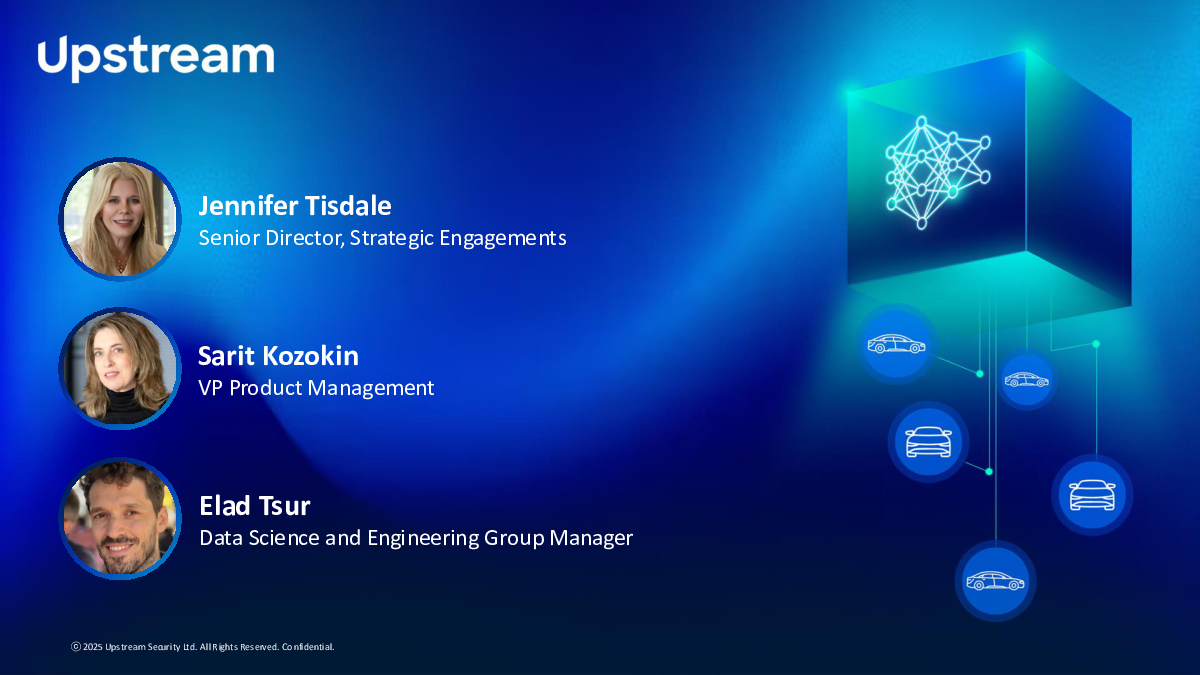 Upstream

Jennifer Tisdale
Senior Director, Strategic Engagements

Sarit Kozokin
VP Product Management

Elad Tsur
Data Science and Engineering Group Manager

ⓒ 2025 Upstream Security Ltd. All Rights Reserved. Confidential.